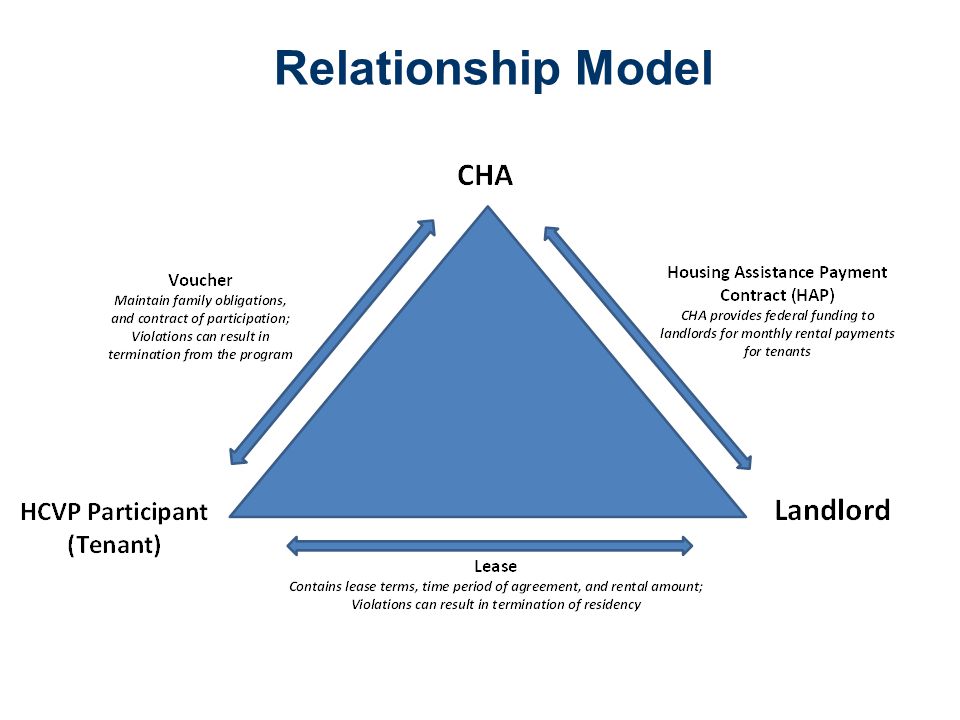 Relationship Model

CHA

Voucher
Maintain family obligations, and contract of participation; Violations can result in termination from the program

Housing Assistance Payment Contract (HAP)
CHA provides federal funding to landlords for monthly rental payments for tenants

HCVP Participant (Tenant)

Landlord

Lease
Contains lease terms, time period of agreement, and rental amount; Violations can result in termination of residency